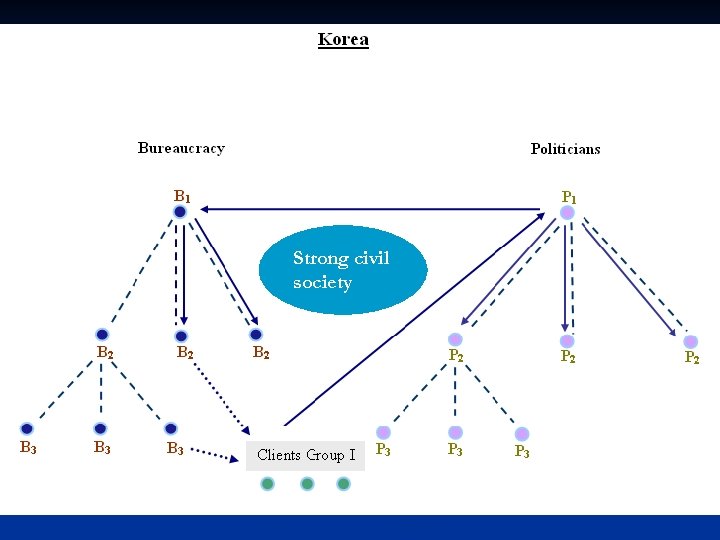 Korea

Bureaucracy

Politicians

$B_1$

$P_1$

Strong civil society

$B_2$ $B_2$ $B_2$

$P_2$ $P_2$ $P_2$

$B_3$ $B_3$ $B_3$

Clients Group I

$P_3$ $P_3$ $P_3$